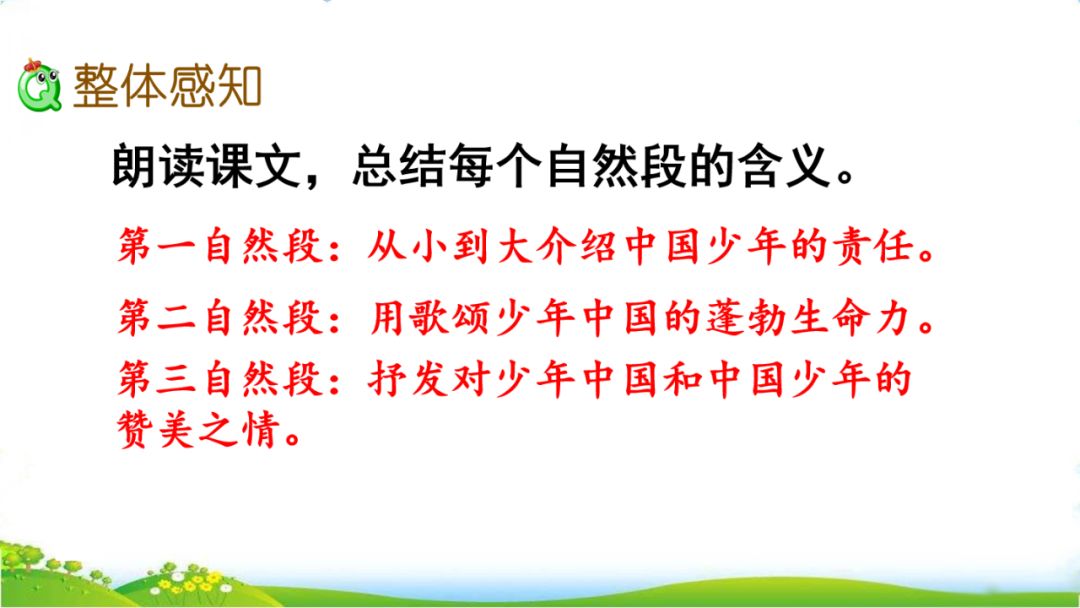 整体感知

朗读课文，总结每个自然段的含义。

第一自然段：从小到大介绍中国少年的责任。

第二自然段：用歌颂少年中国的蓬勃生命力。

第三自然段：抒发对少年中国和中国少年的赞美之情。